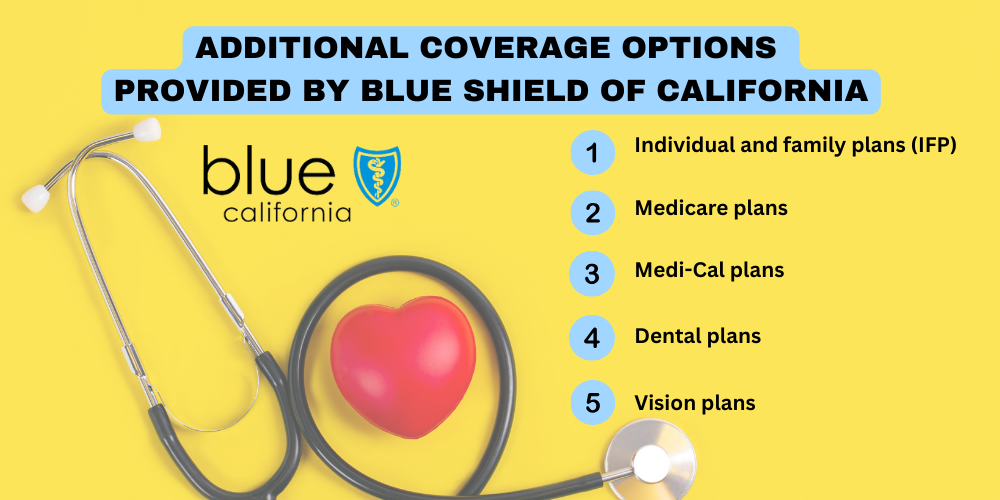 ADDITIONAL COVERAGE OPTIONS PROVIDED BY BLUE SHIELD OF CALIFORNIA

blue california

1 Individual and family plans (IFP)

2 Medicare plans

3 Medi-Cal plans

4 Dental plans

5 Vision plans